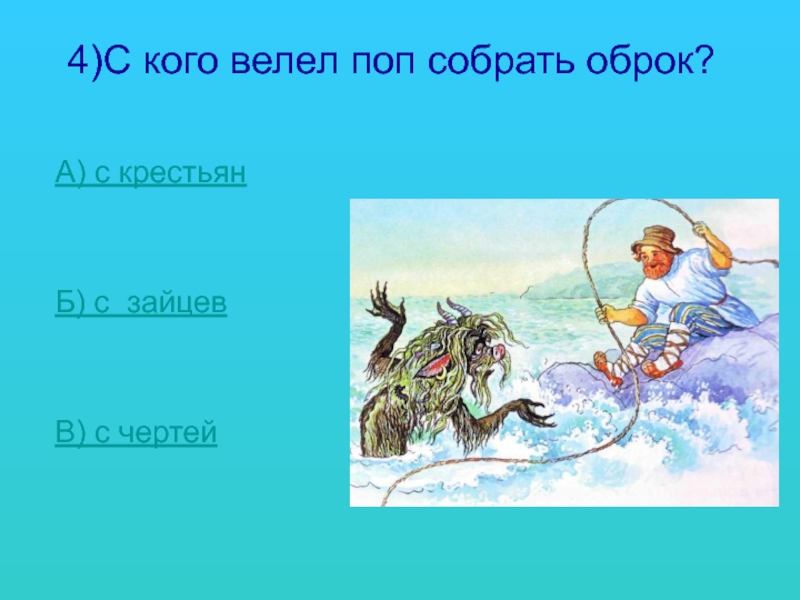 4)С кого велел поп собрать оброк?

А) с крестьян

Б) с  зайцев

В) с чертей